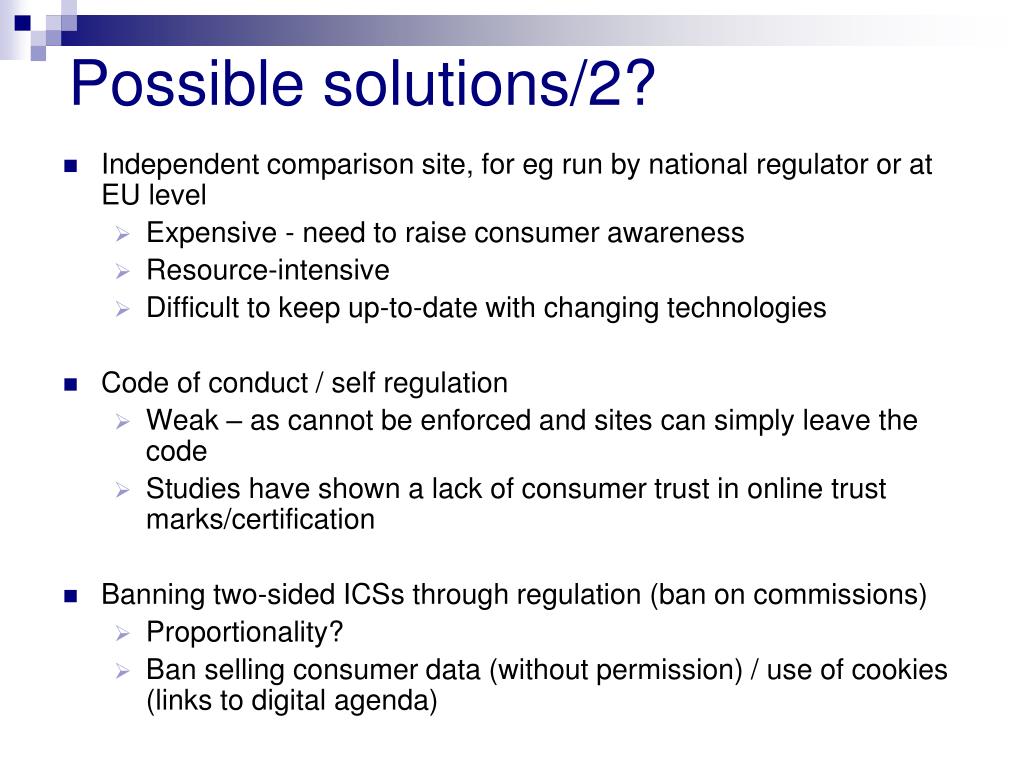 Possible solutions/2?

- Independent comparison site, for eg run by national regulator or at EU level
  - Expensive - need to raise consumer awareness
  - Resource-intensive
  - Difficult to keep up-to-date with changing technologies

- Code of conduct / self regulation
  - Weak – as cannot be enforced and sites can simply leave the code
  - Studies have shown a lack of consumer trust in online trust marks/certification

- Banning two-sided ICSs through regulation (ban on commissions)
  - Proportionality?
  - Ban selling consumer data (without permission) / use of cookies (links to digital agenda)